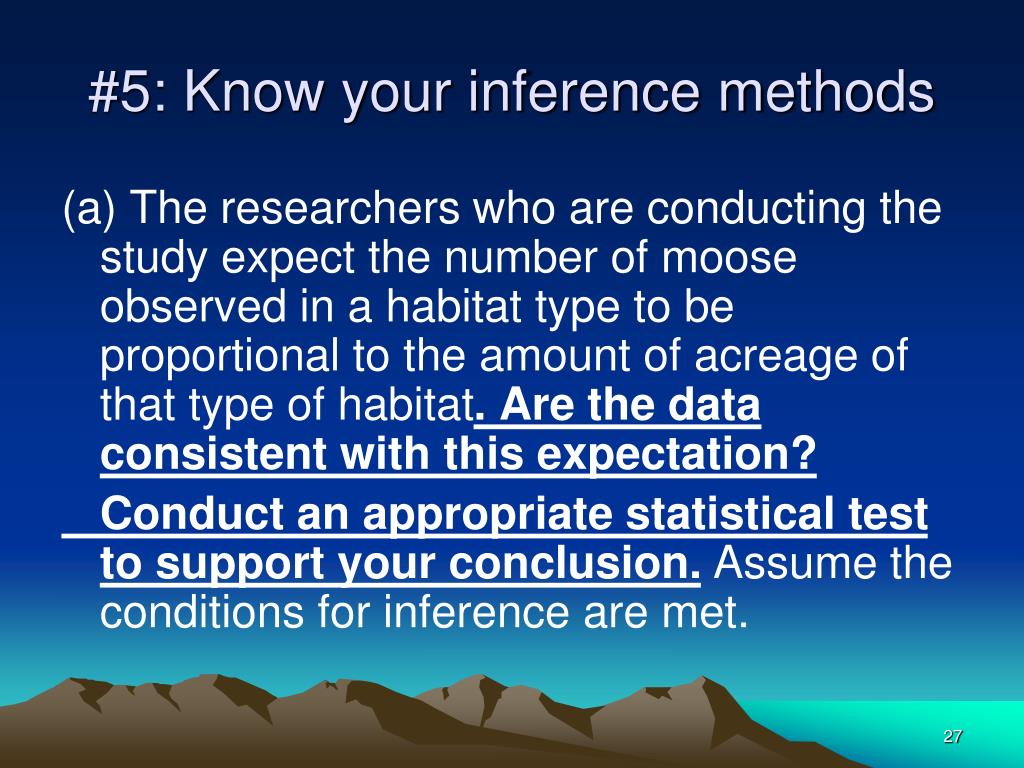 #5: Know your inference methods

(a) The researchers who are conducting the study expect the number of moose observed in a habitat type to be proportional to the amount of acreage of that type of habitat. Are the data consistent with this expectation? Conduct an appropriate statistical test to support your conclusion. Assume the conditions for inference are met.

27